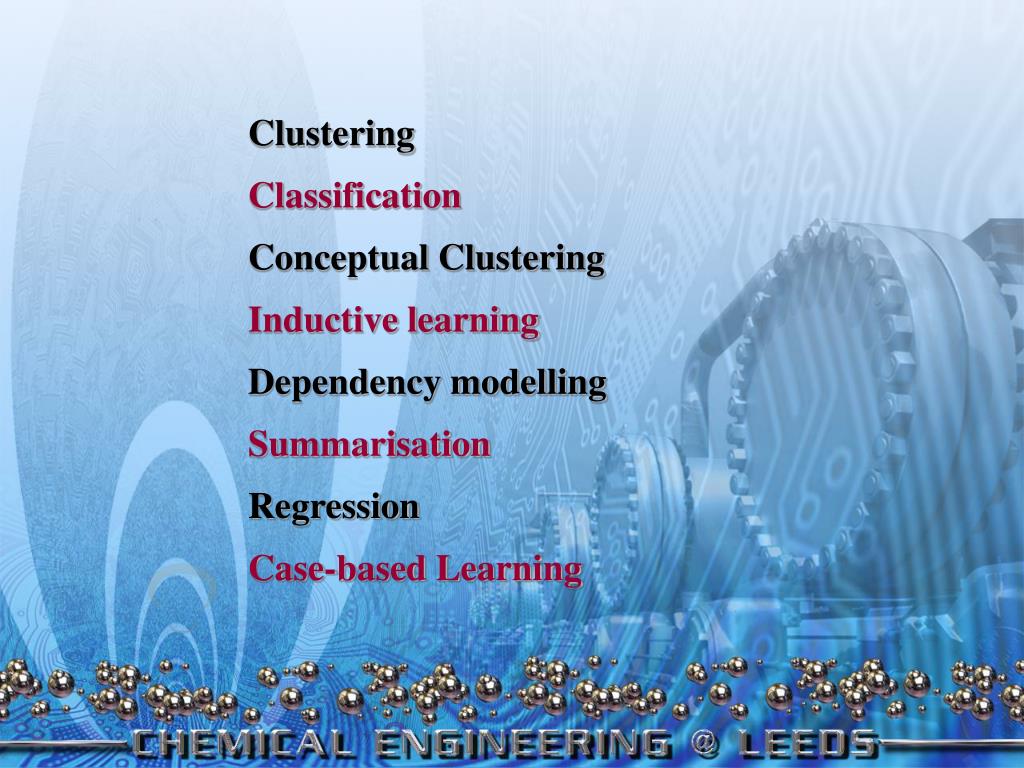 Clustering
Classification
Conceptual Clustering
Inductive learning
Dependency modelling
Summarisation
Regression
Case-based Learning

CHEMICAL ENGINEERING @ LEEDS